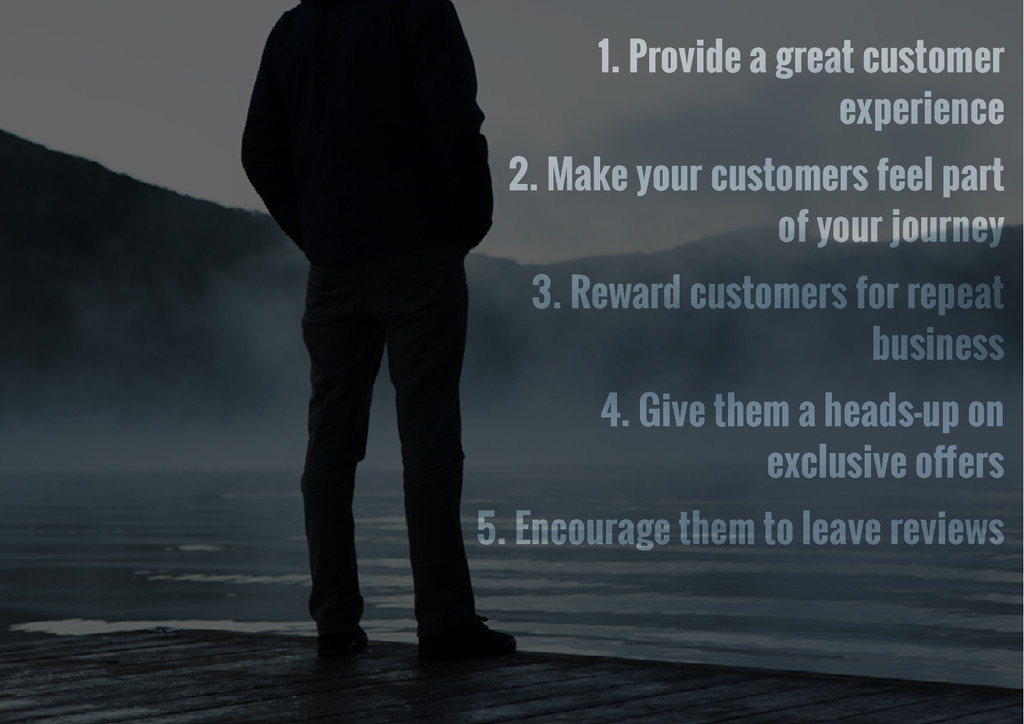 1. Provide a great customer experience

2. Make your customers feel part of your journey

3. Reward customers for repeat business

4. Give them a heads-up on exclusive offers

5. Encourage them to leave reviews